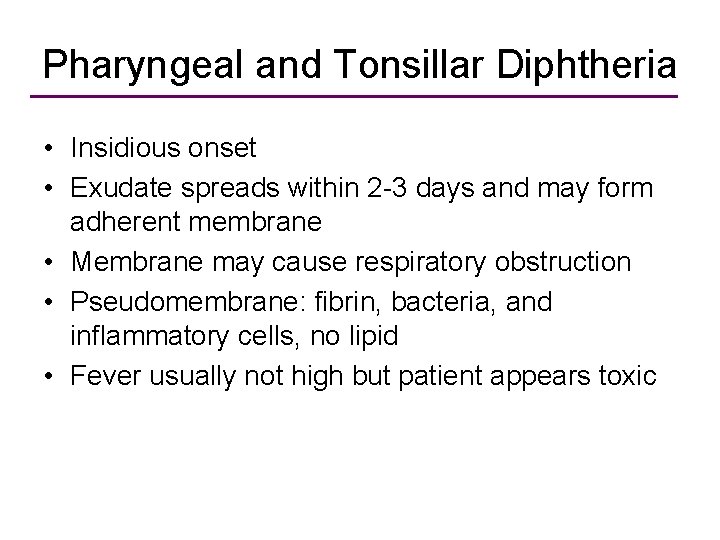 Pharyngeal and Tonsillar Diphtheria

• Insidious onset
• Exudate spreads within 2-3 days and may form adherent membrane
• Membrane may cause respiratory obstruction
• Pseudomembrane: fibrin, bacteria, and inflammatory cells, no lipid
• Fever usually not high but patient appears toxic